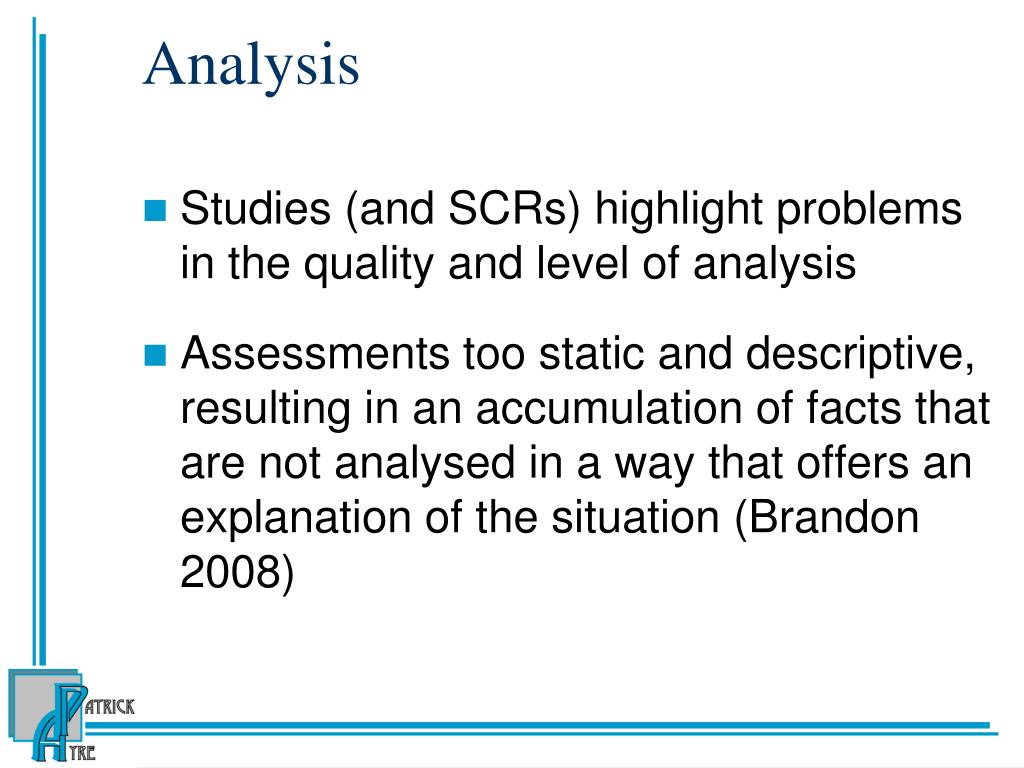 Analysis

Studies (and SCRs) highlight problems in the quality and level of analysis

Assessments too static and descriptive, resulting in an accumulation of facts that are not analysed in a way that offers an explanation of the situation (Brandon 2008)

PATRICK AYRE